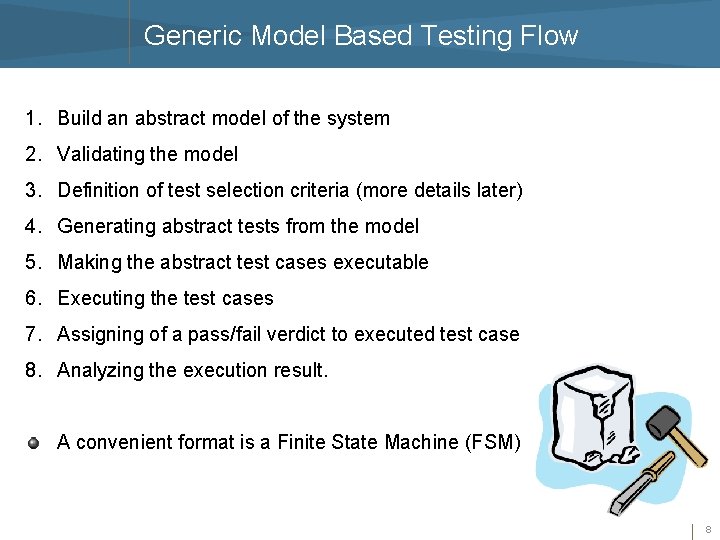 Generic Model Based Testing Flow

1. Build an abstract model of the system
2. Validating the model
3. Definition of test selection criteria (more details later)
4. Generating abstract tests from the model
5. Making the abstract test cases executable
6. Executing the test cases
7. Assigning of a pass/fail verdict to executed test case
8. Analyzing the execution result.

A convenient format is a Finite State Machine (FSM)

8